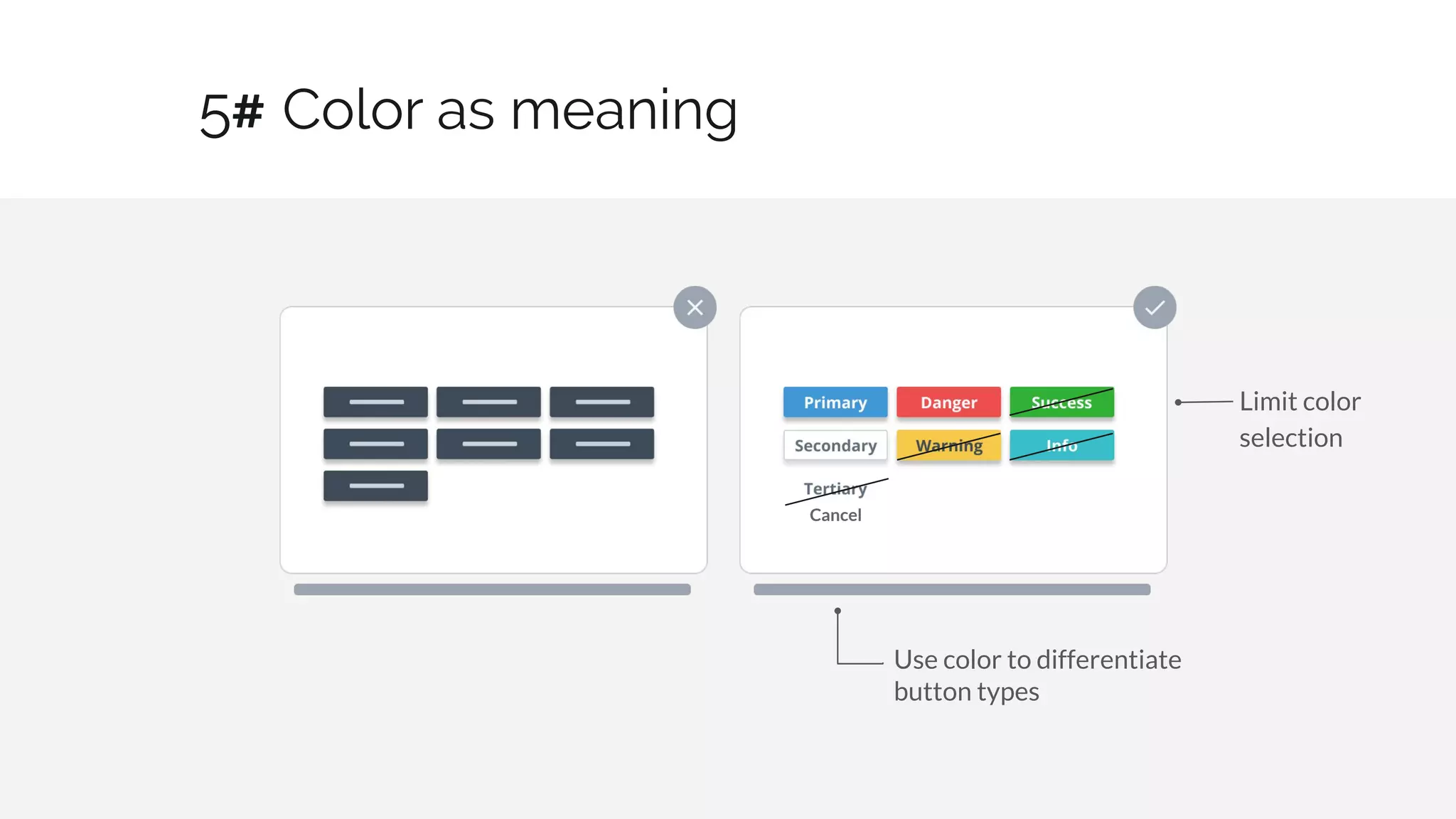 5# Color as meaning

Primary Danger Success
Secondary Warning Info
Tertiary
Cancel

Limit color selection

Use color to differentiate button types